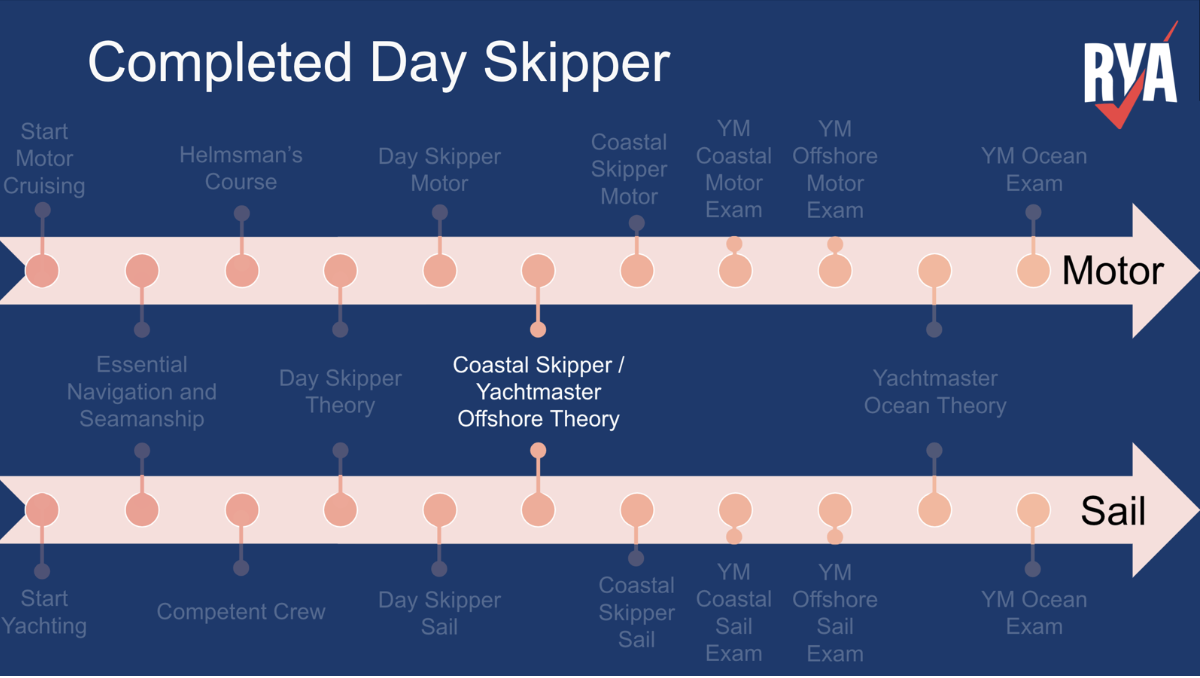 Completed Day Skipper

RYA

Start Motor Cruising

Helmsman's Course

Day Skipper Motor

Coastal Skipper Motor

YM Coastal Motor Exam

YM Offshore Motor Exam

YM Ocean Exam

Motor

Essential Navigation and Seamanship

Day Skipper Theory

Coastal Skipper / Yachtmaster Offshore Theory

Yachtmaster Ocean Theory

Sail

Start Yachting

Competent Crew

Day Skipper Sail

Coastal Skipper Sail

YM Coastal Sail Exam

YM Offshore Sail Exam

YM Ocean Exam